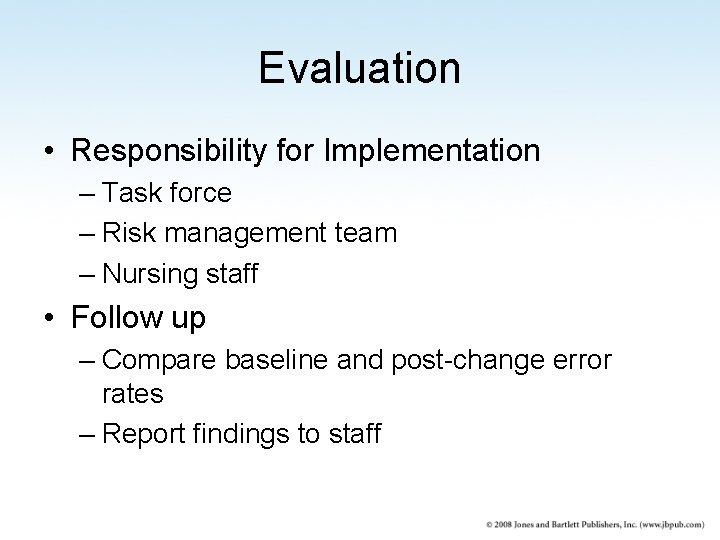 Evaluation

• Responsibility for Implementation
– Task force
– Risk management team
– Nursing staff

• Follow up
– Compare baseline and post-change error rates
– Report findings to staff

© 2008 Jones and Bartlett Publishers, Inc. (www.jbpub.com)